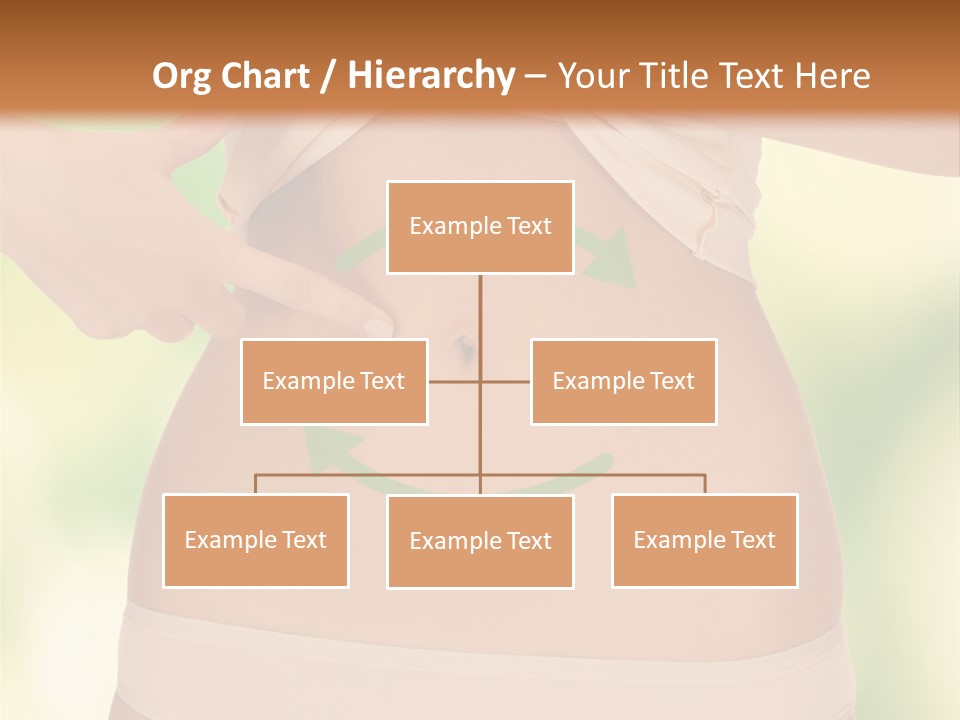 Org Chart / Hierarchy – Your Title Text Here

Example Text

Example Text

Example Text

Example Text

Example Text

Example Text